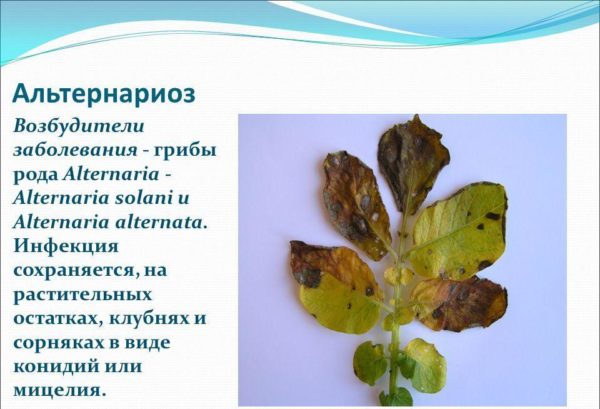 Альтернариоз

Возбудители заболевания - грибы рода Alternaria - Alternaria solani и Alternaria alternata. Инфекция сохраняется, на растительных остатках, клубнях и сорняках в виде конидий или мицелия.